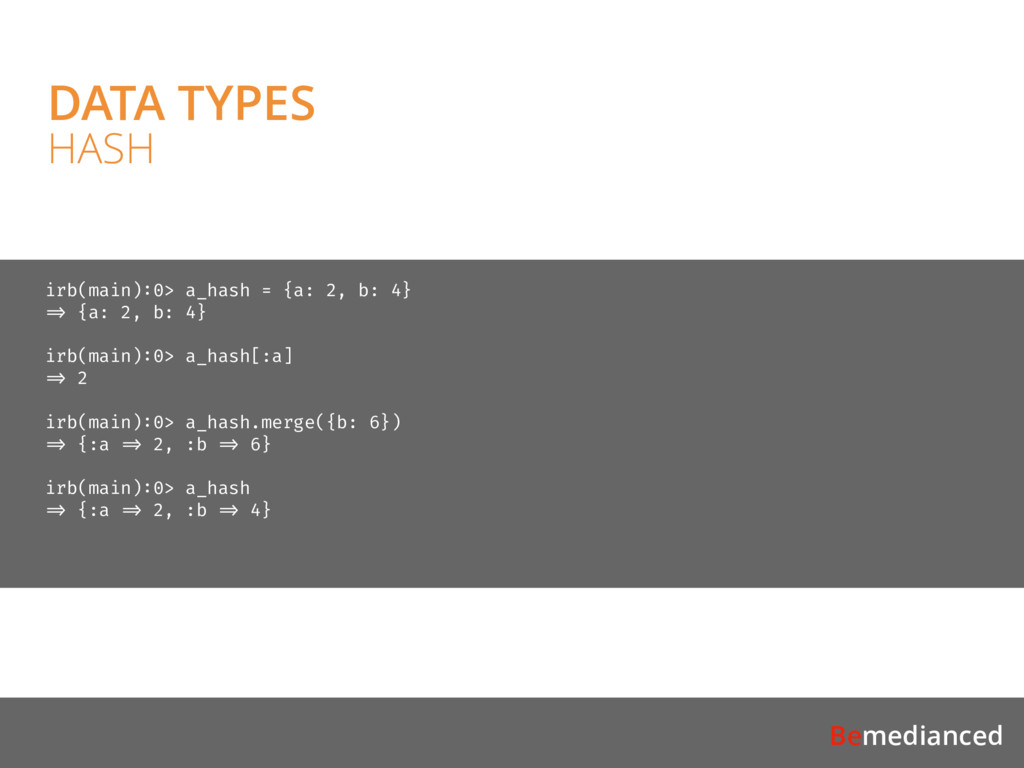 DATA TYPES
HASH

irb(main):0> a_hash = {a: 2, b: 4}
⇒ {a: 2, b: 4}

irb(main):0> a_hash[:a]
⇒ 2

irb(main):0> a_hash.merge({b: 6})
⇒ {:a ⇒ 2, :b ⇒ 6}

irb(main):0> a_hash
⇒ {:a ⇒ 2, :b ⇒ 4}

Bemedianced